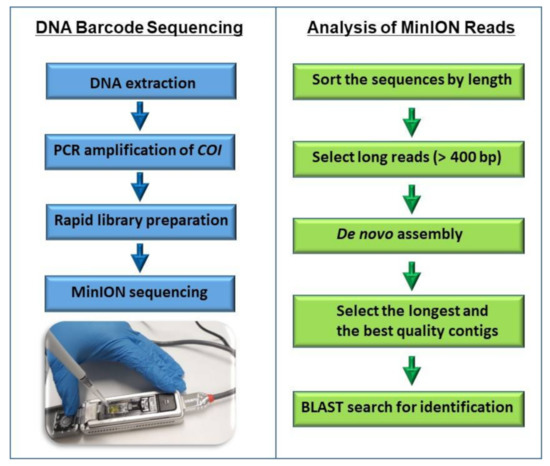 DNA Barcode Sequencing

DNA extraction

PCR amplification of COI

Rapid library preparation

MinION sequencing

Analysis of MinION Reads

Sort the sequences by length

Select long reads (> 400 bp)

De novo assembly

Select the longest and the best quality contigs

BLAST search for identification